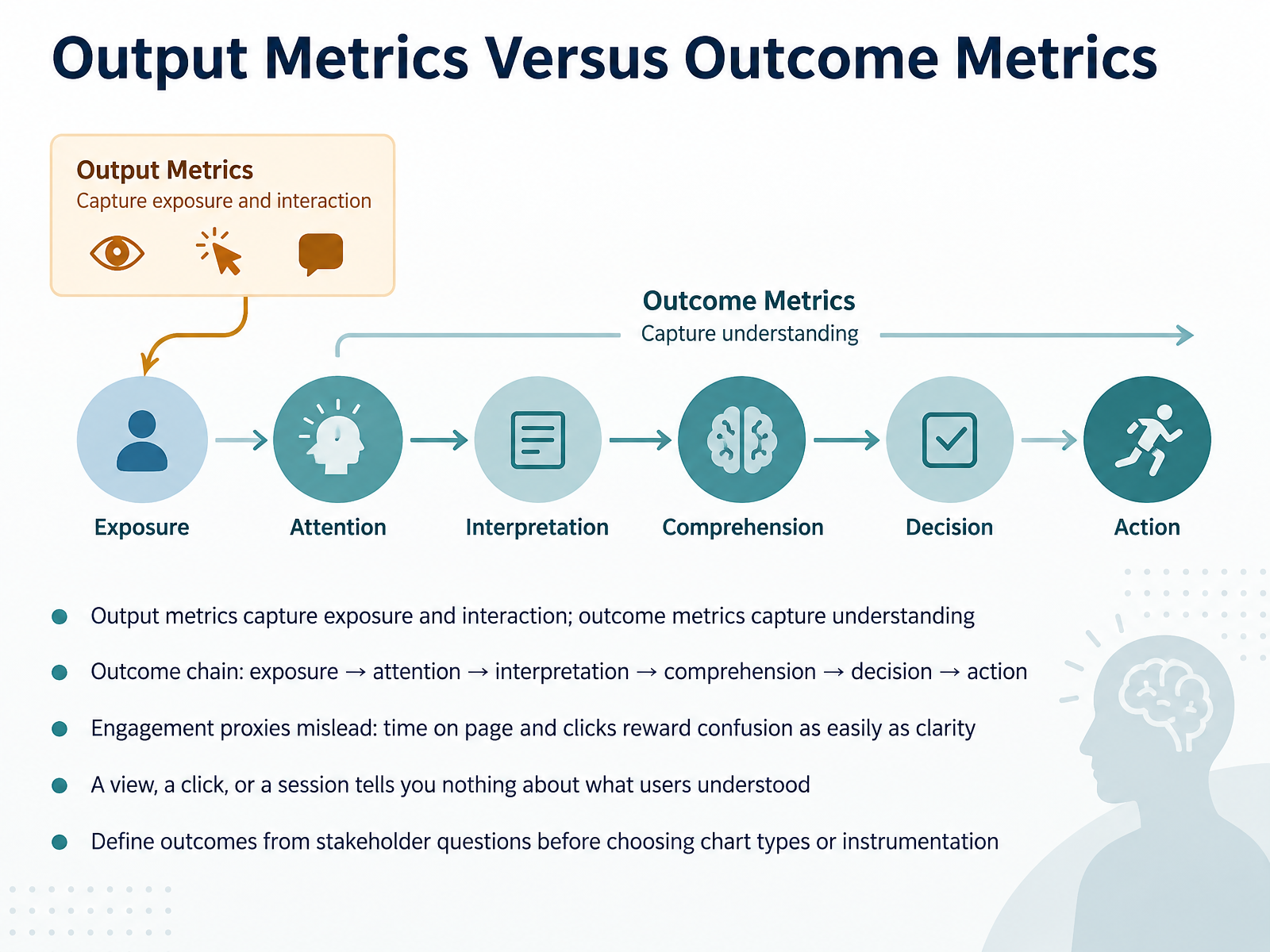 Output Metrics Versus Outcome Metrics

Output Metrics
Capture exposure and interaction

Outcome Metrics
Capture understanding

Exposure

Attention

Interpretation

Comprehension

Decision

Action

• Output metrics capture exposure and interaction; outcome metrics capture understanding

• Outcome chain: exposure → attention → interpretation → comprehension → decision → action

• Engagement proxies mislead: time on page and clicks reward confusion as easily as clarity

• A view, a click, or a session tells you nothing about what users understood

• Define outcomes from stakeholder questions before choosing chart types or instrumentation